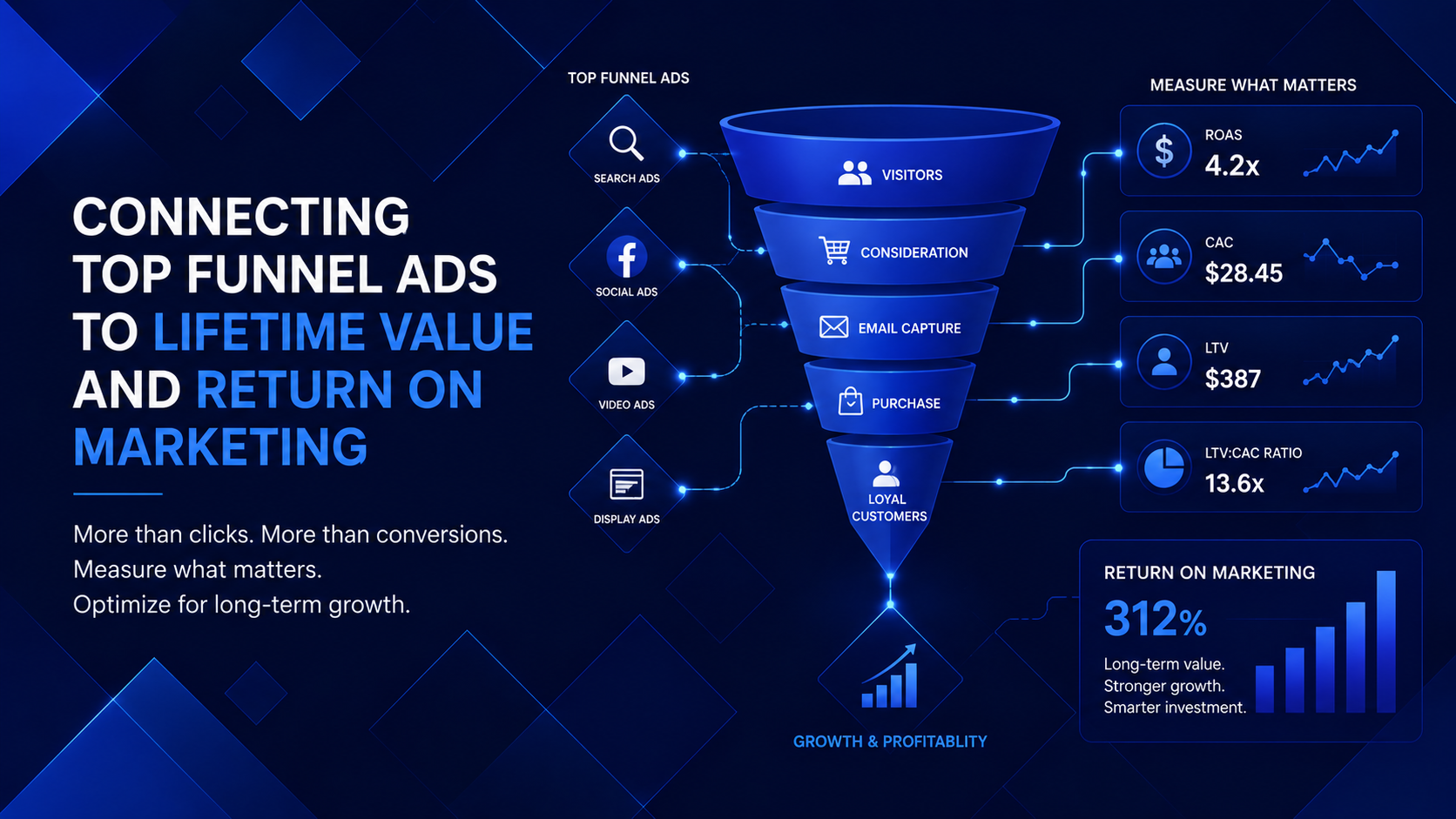 CONNECTING TOP FUNNEL ADS TO LIFETIME VALUE AND RETURN ON MARKETING

More than clicks. More than conversions.
Measure what matters.
Optimize for long-term growth.

TOP FUNNEL ADS

SEARCH ADS

SOCIAL ADS

VIDEO ADS

DISPLAY ADS

VISITORS

CONSIDERATION

EMAIL CAPTURE

PURCHASE

LOYAL CUSTOMERS

GROWTH & PROFITABLITY

MEASURE WHAT MATTERS

ROAS
4.2x

CAC
$28.45

LTV
$387

LTV:CAC RATIO
13.6x

RETURN ON MARKETING
312%
Long-term value.
Stronger growth.
Smarter investment.